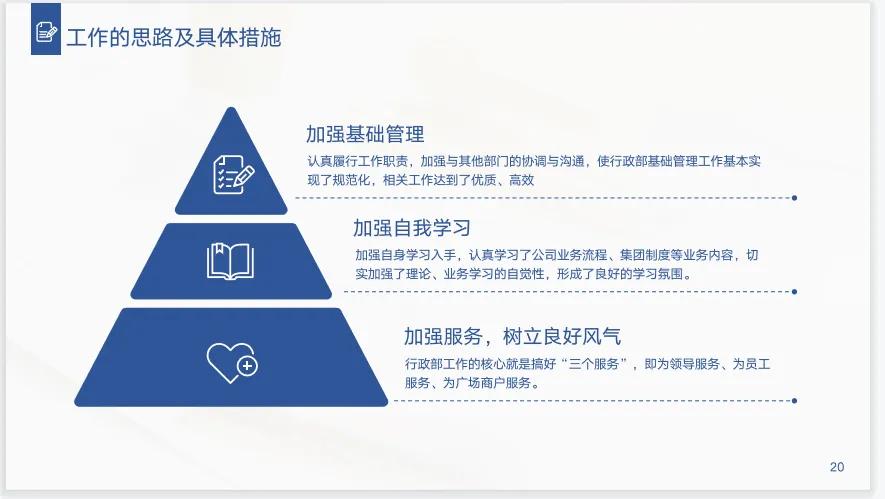 工作的思路及具体措施

加强基础管理

认真履行工作职责，加强与其他部门的协调与沟通，使行政部基础管理工作基本实现了规范化，相关工作达到了优质、高效

加强自我学习

加强自身学习入手，认真学习了公司业务流程、集团制度等业务内容，切实加强了理论、业务学习的自觉性，形成了良好的学习氛围。

加强服务，树立良好风气

行政部工作的核心就是搞好“三个服务”，即为领导服务、为员工服务、为广场商户服务。

20